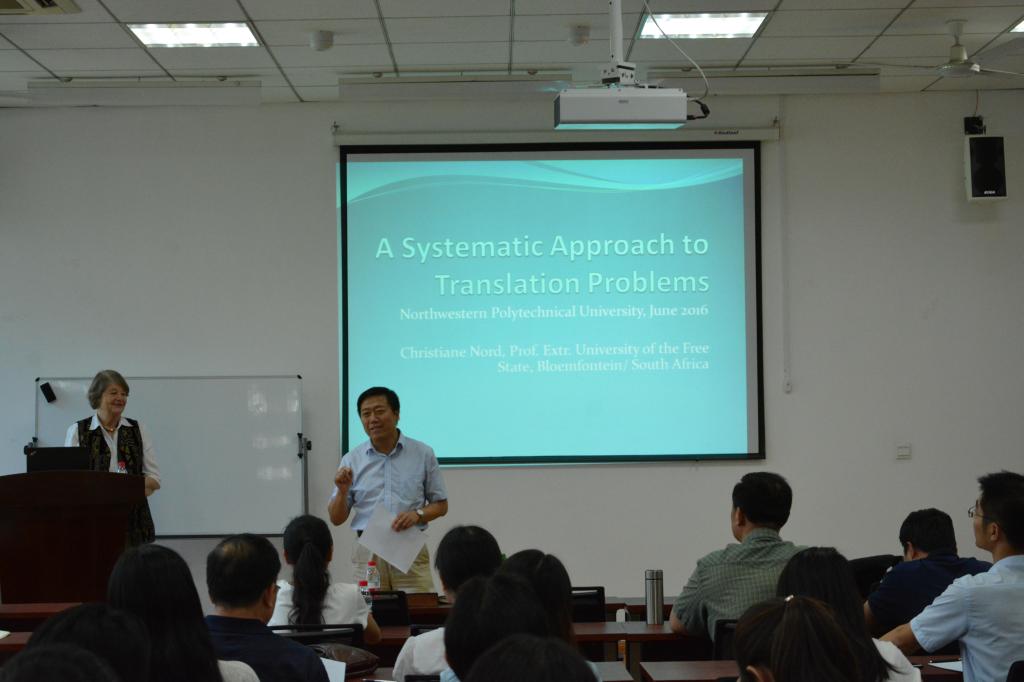 A Systematic Approach to Translation Problems

Northwestern Polytechnical University, June 2016

Christiane Nord, Prof. Extr. University of the Free State, Bloemfontein/ South Africa